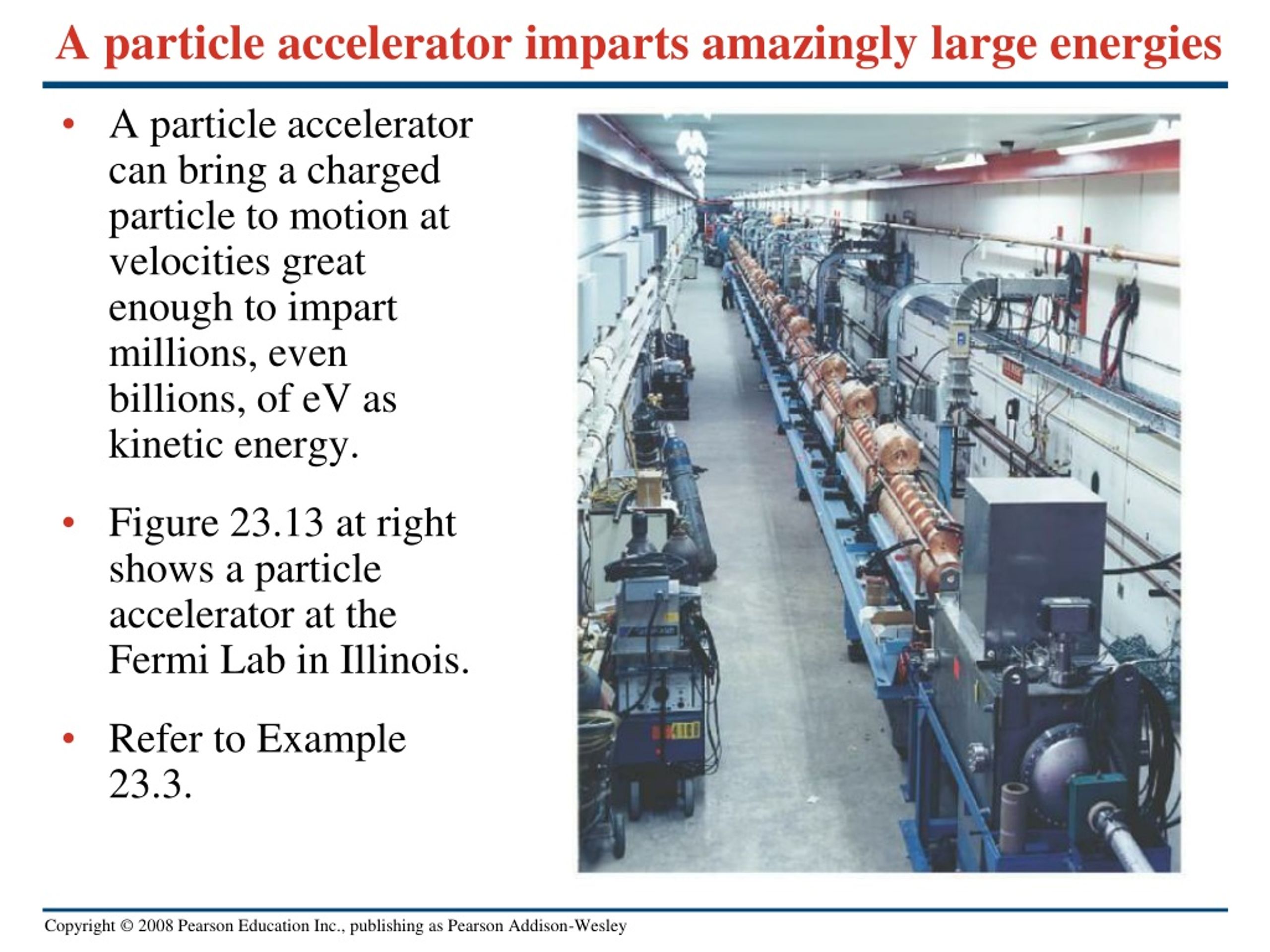 A particle accelerator imparts amazingly large energies

• A particle accelerator can bring a charged particle to motion at velocities great enough to impart millions, even billions, of eV as kinetic energy.

• Figure 23.13 at right shows a particle accelerator at the Fermi Lab in Illinois.

• Refer to Example 23.3.

Copyright © 2008 Pearson Education Inc., publishing as Pearson Addison-Wesley